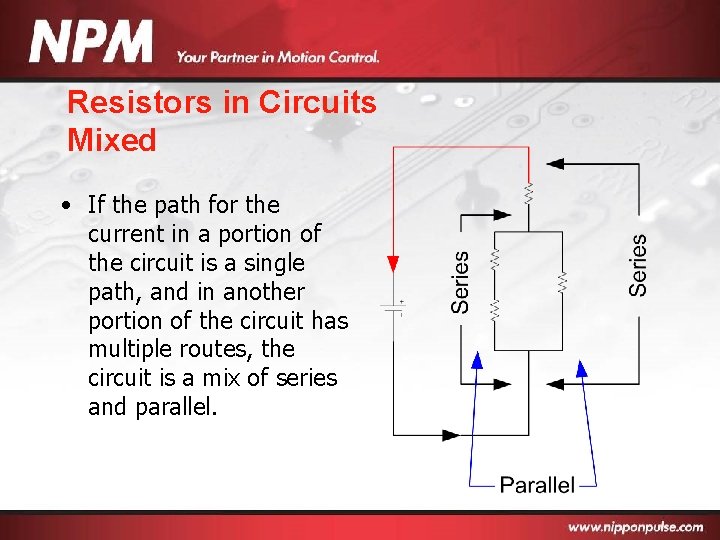 NPM Your Partner in Motion Control.

Resistors in Circuits Mixed

• If the path for the current in a portion of the circuit is a single path, and in another portion of the circuit has multiple routes, the circuit is a mix of series and parallel.

Series

Series

Parallel

www.nipponpulse.com